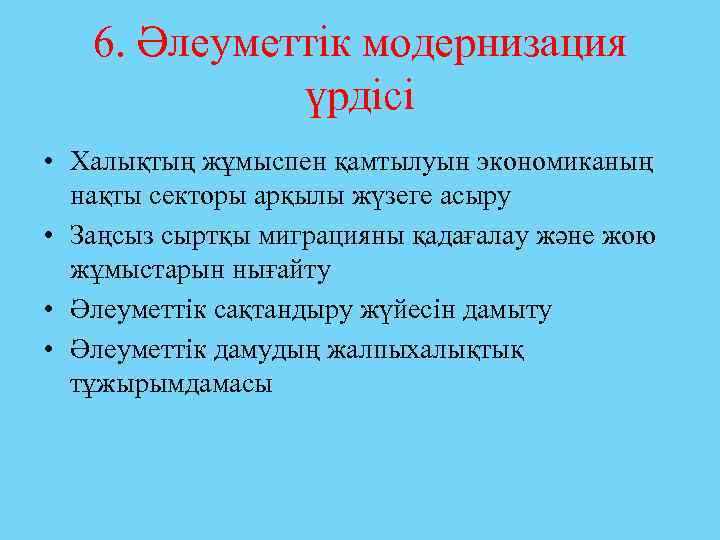 6. Әлеуметтік модернизация үрдісі

• Халықтың жұмыспен қамтылуын экономиканың нақты секторы арқылы жүзеге асыру
• Заңсыз сыртқы миграцияны қадағалау және жою жұмыстарын нығайту
• Әлеуметтік сақтандыру жүйесін дамыту
• Әлеуметтік дамудың жалпыхалықтық тұжырымдамасы